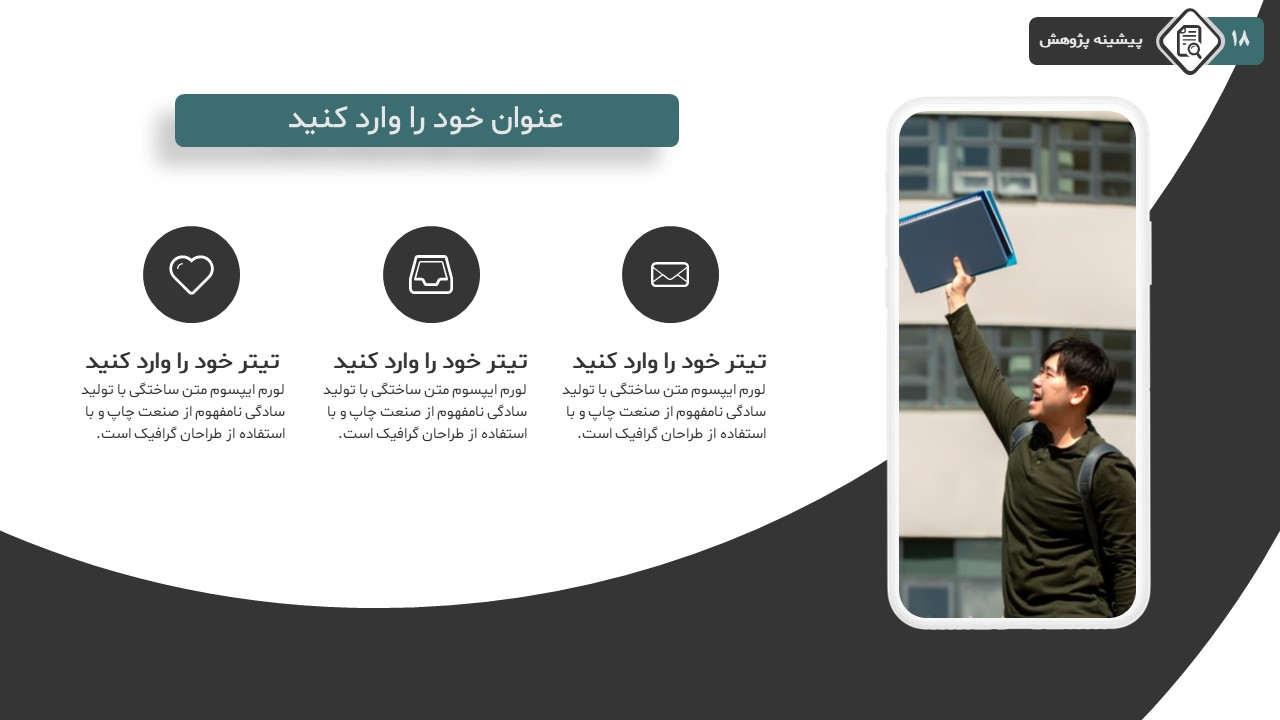 ۱۸ پیشینه پژوهش

عنوان خود را وارد کنید

تیتر خود را وارد کنید
لورم ایپسوم متن ساختگی با تولید سادگی نامفهوم از صنعت چاپ و با استفاده از طراحان گرافیک است.

تیتر خود را وارد کنید
لورم ایپسوم متن ساختگی با تولید سادگی نامفهوم از صنعت چاپ و با استفاده از طراحان گرافیک است.

تیتر خود را وارد کنید
لورم ایپسوم متن ساختگی با تولید سادگی نامفهوم از صنعت چاپ و با استفاده از طراحان گرافیک است.